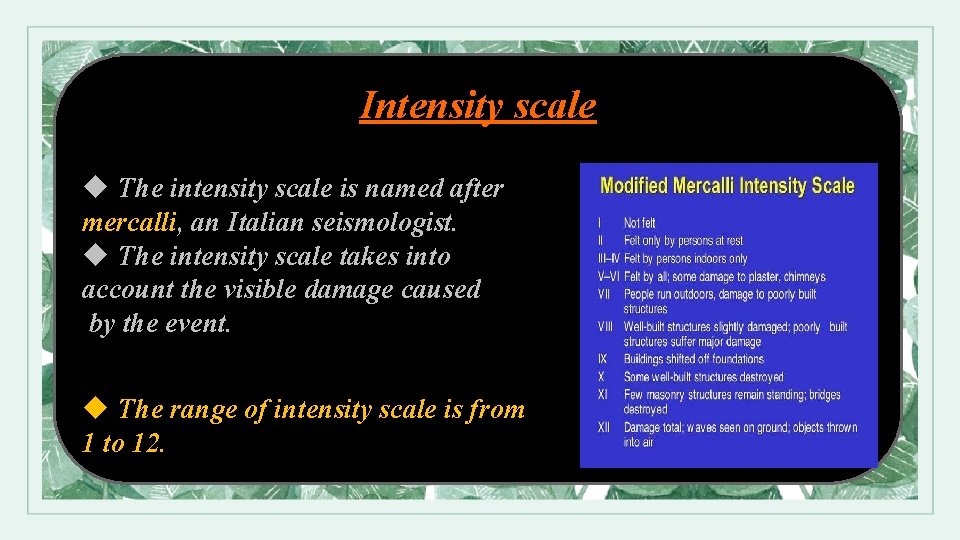 Intensity scale

◆ The intensity scale is named after mercalli, an Italian seismologist.
◆ The intensity scale takes into account the visible damage caused by the event.

◆ The range of intensity scale is from 1 to 12.

Modified Mercalli Intensity Scale

| | |
|---|---|
| I | Not felt |
| II | Felt only by persons at rest |
| III–IV | Felt by persons indoors only |
| V–VI | Felt by all; some damage to plaster, chimneys |
| VII | People run outdoors, damage to poorly built structures |
| VIII | Well-built structures slightly damaged; poorly built structures suffer major damage |
| IX | Buildings shifted off foundations |
| X | Some well-built structures destroyed |
| XI | Few masonry structures remain standing; bridges destroyed |
| XII | Damage total; waves seen on ground; objects thrown into air |